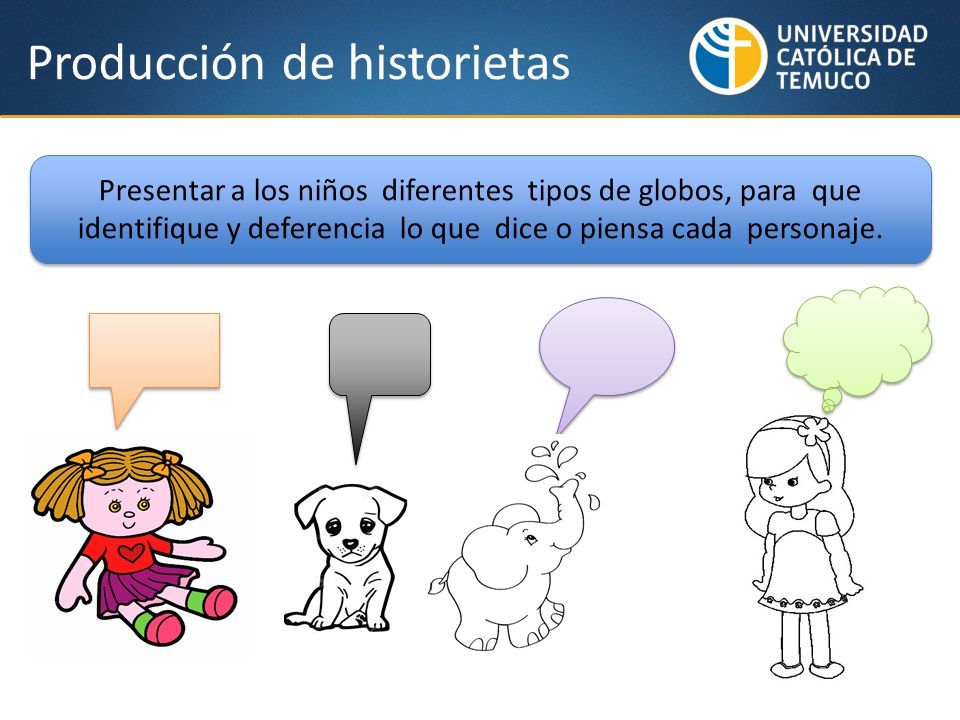 Producción de historietas

UNIVERSIDAD CATÓLICA DE TEMUCO

Presentar a los niños diferentes tipos de globos, para que identifique y deferencia lo que dice o piensa cada personaje.